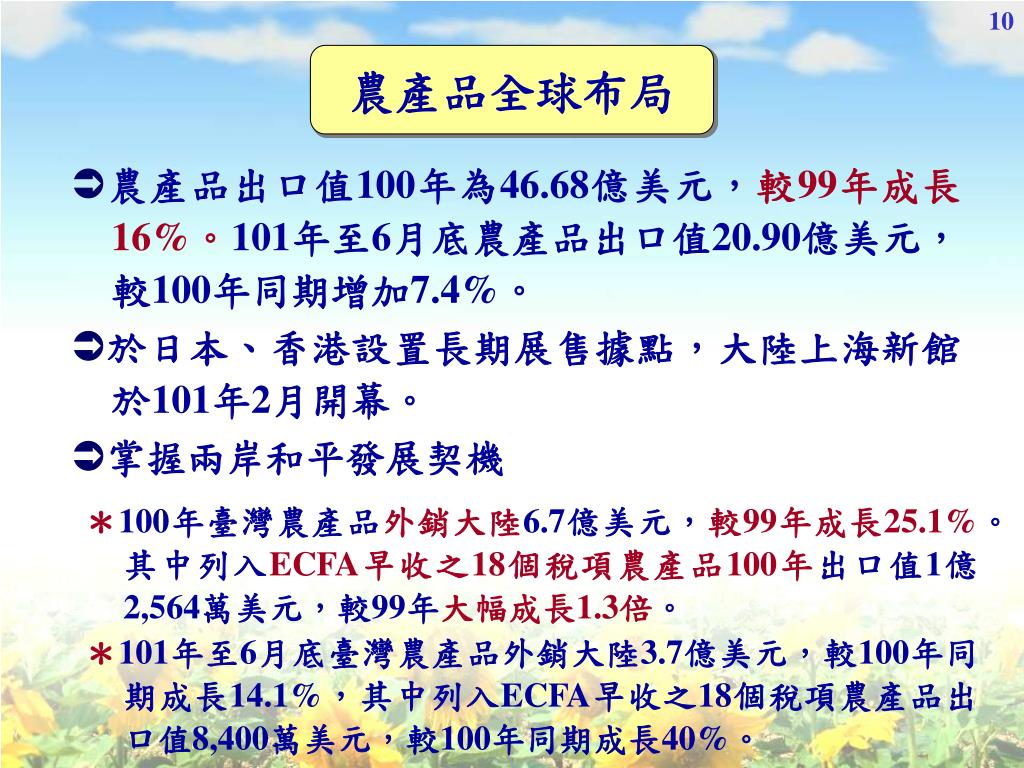 10

農產品全球布局

➲農產品出口值100年為46.68億美元，較99年成長16%。101年至6月底農產品出口值20.90億美元，較100年同期增加7.4%。

➲於日本、香港設置長期展售據點，大陸上海新館於101年2月開幕。

➲掌握兩岸和平發展契機

＊100年臺灣農產品外銷大陸6.7億美元，較99年成長25.1%。其中列入ECFA早收之18個稅項農產品100年出口值1億2,564萬美元，較99年大幅成長1.3倍。

＊101年至6月底臺灣農產品外銷大陸3.7億美元，較100年同期成長14.1%，其中列入ECFA早收之18個稅項農產品出口值8,400萬美元，較100年同期成長40%。